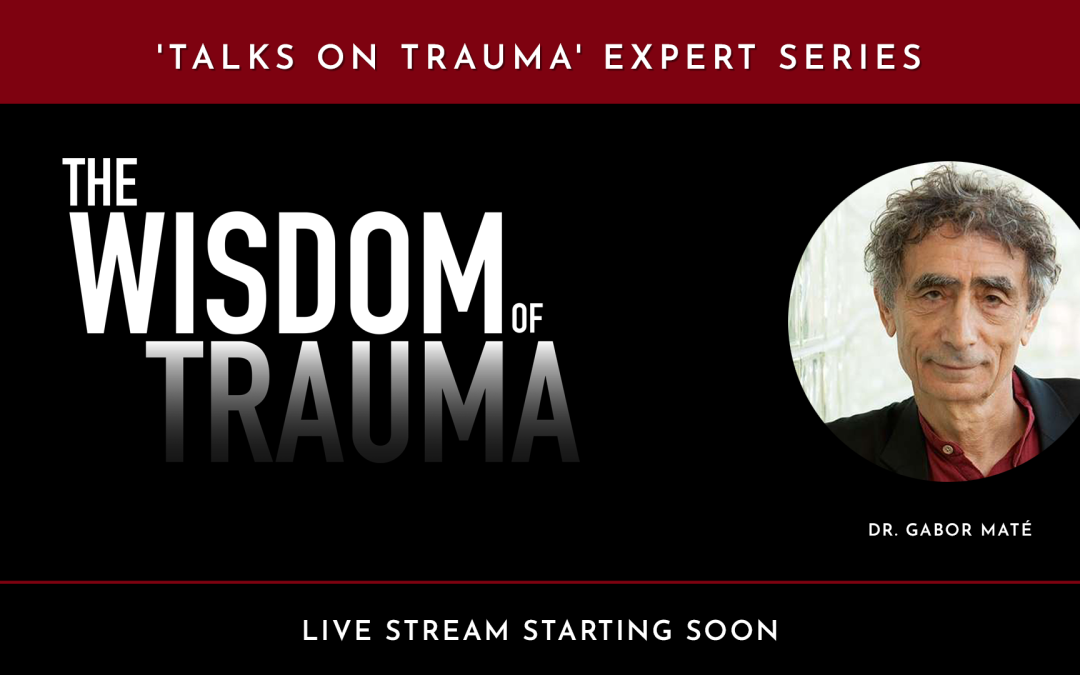 'TALKS ON TRAUMA' EXPERT SERIES

THE WISDOM OF TRAUMA

DR. GABOR MATÉ

LIVE STREAM STARTING SOON